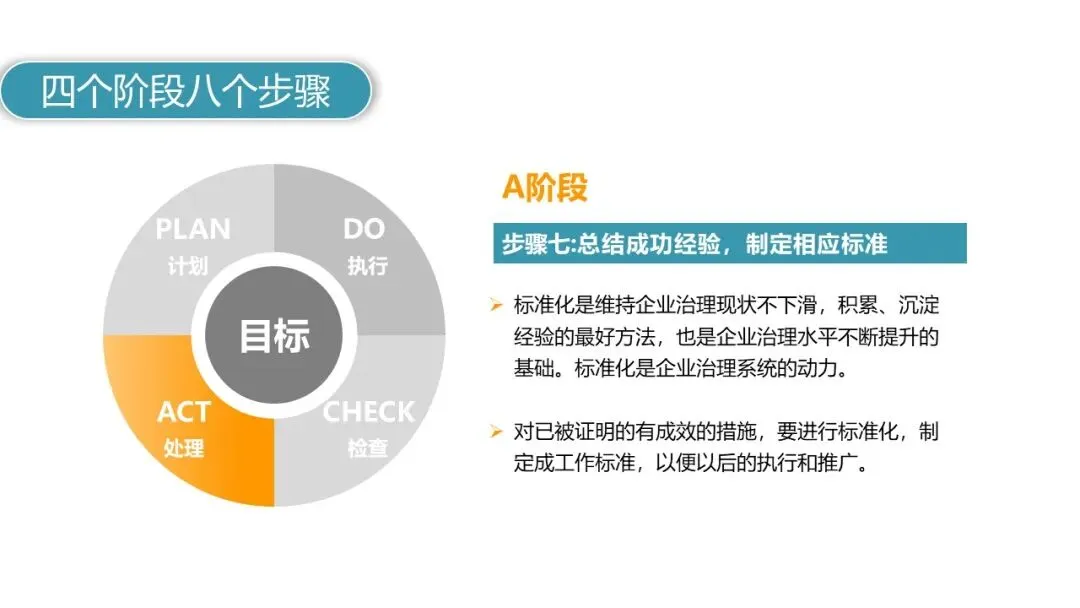 四个阶段八个步骤

PLAN
计划

DO
执行

目标

ACT
处理

CHECK
检查

A阶段

步骤七:总结成功经验，制定相应标准

➢ 标准化是维持企业治理现状不下滑，积累、沉淀经验的最好方法，也是企业治理水平不断提升的基础。标准化是企业治理系统的动力。

➢ 对已被证明的有成效的措施，要进行标准化，制定成工作标准，以便以后的执行和推广。